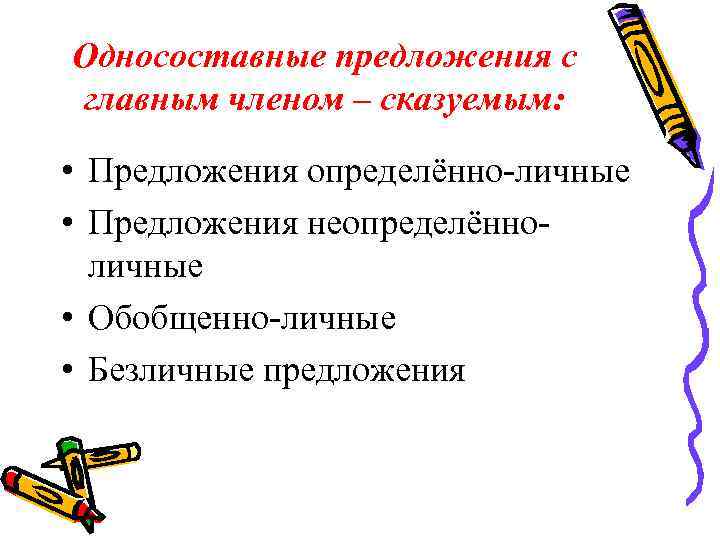 Односоставные предложения с главным членом – сказуемым:

• Предложения определённо-личные
• Предложения неопределённо-личные
• Обобщенно-личные
• Безличные предложения